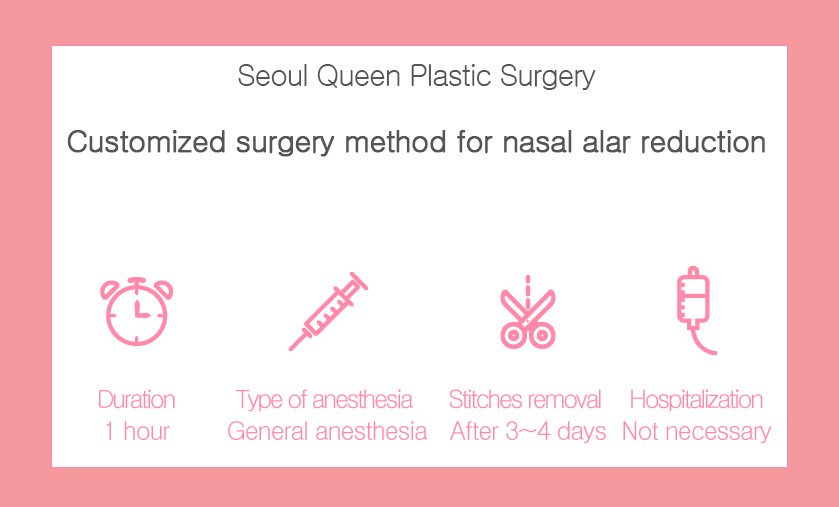 Seoul Queen Plastic Surgery

Customized surgery method for nasal alar reduction

Duration
1 hour

Type of anesthesia
General anesthesia

Stitches removal
After 3~4 days

Hospitalization
Not necessary